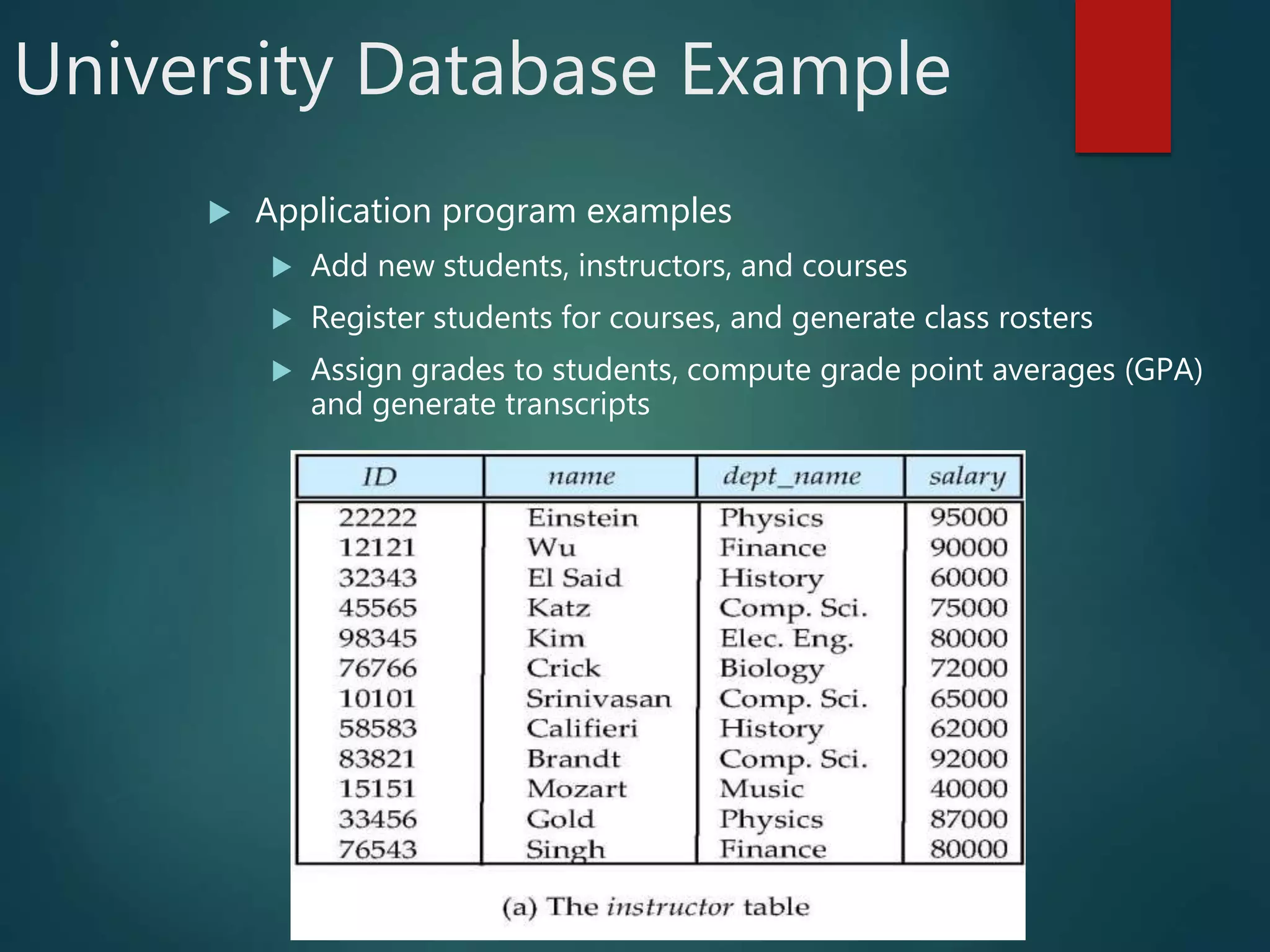 University Database Example

Application program examples

Add new students, instructors, and courses

Register students for courses, and generate class rosters

Assign grades to students, compute grade point averages (GPA) and generate transcripts

| ID | name | dept_name | salary |
|---|---|---|---|
| 22222 | Einstein | Physics | 95000 |
| 12121 | Wu | Finance | 90000 |
| 32343 | El Said | History | 60000 |
| 45565 | Katz | Comp. Sci. | 75000 |
| 98345 | Kim | Elec. Eng. | 80000 |
| 76766 | Crick | Biology | 72000 |
| 10101 | Srinivasan | Comp. Sci. | 65000 |
| 58583 | Califieri | History | 62000 |
| 83821 | Brandt | Comp. Sci. | 92000 |
| 15151 | Mozart | Music | 40000 |
| 33456 | Gold | Physics | 87000 |
| 76543 | Singh | Finance | 80000 |

(a) The instructor table